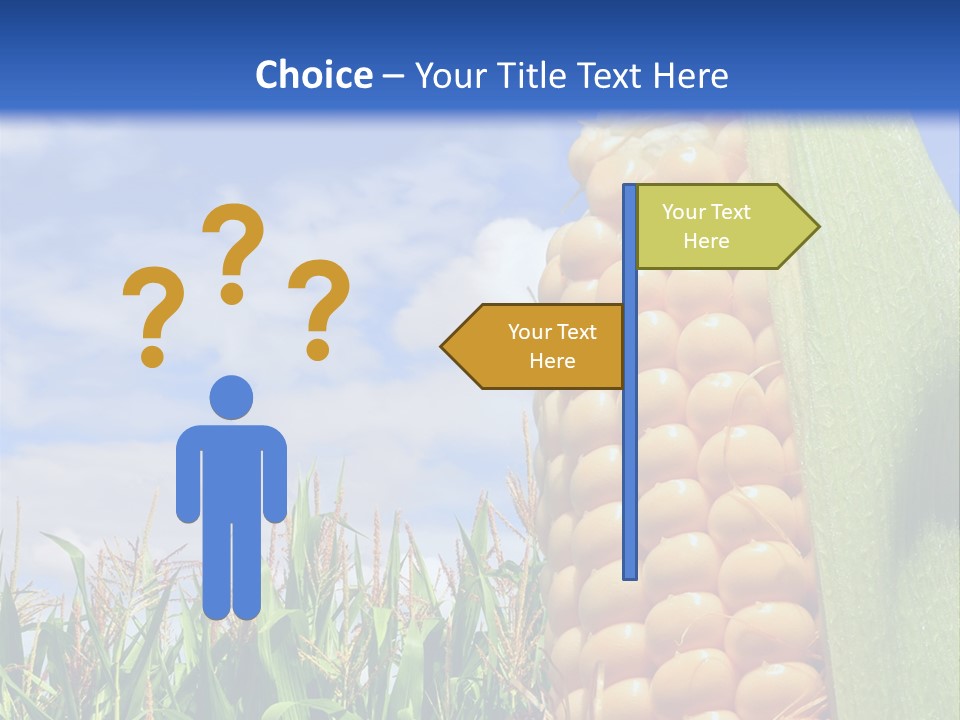 Choice – Your Title Text Here

? ? ?

Your Text Here

Your Text Here